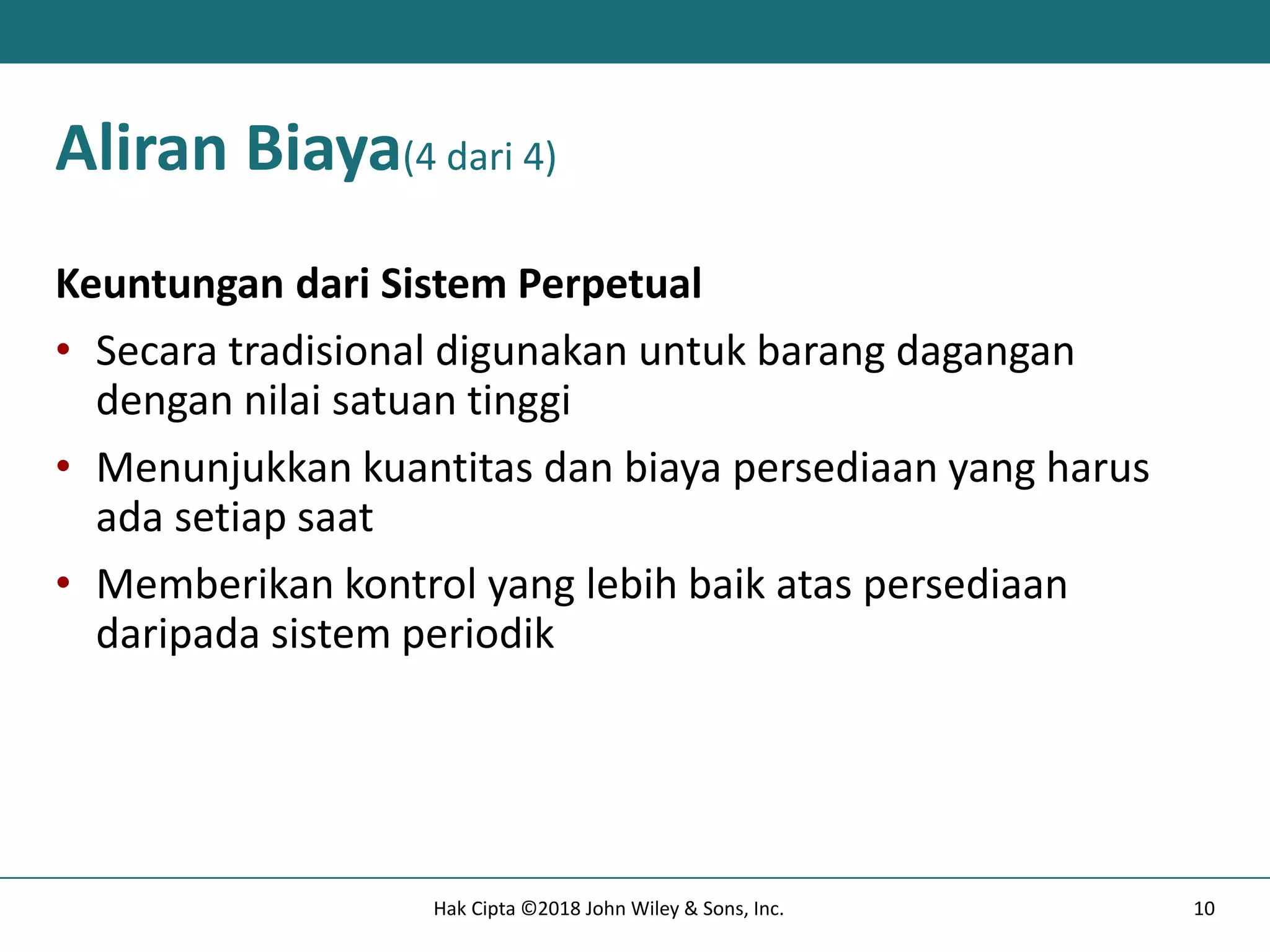 Aliran Biaya(4 dari 4)

Keuntungan dari Sistem Perpetual

• Secara tradisional digunakan untuk barang dagangan dengan nilai satuan tinggi
• Menunjukkan kuantitas dan biaya persediaan yang harus ada setiap saat
• Memberikan kontrol yang lebih baik atas persediaan daripada sistem periodik

Hak Cipta ©2018 John Wiley & Sons, Inc.

10